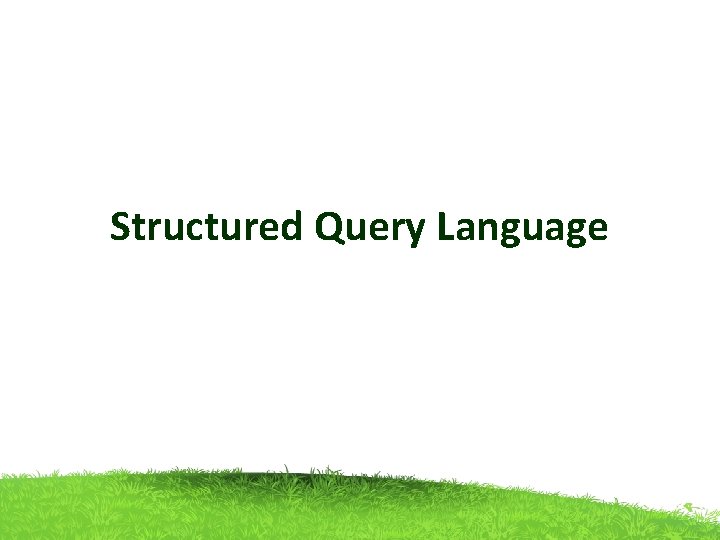 Structured Query Language